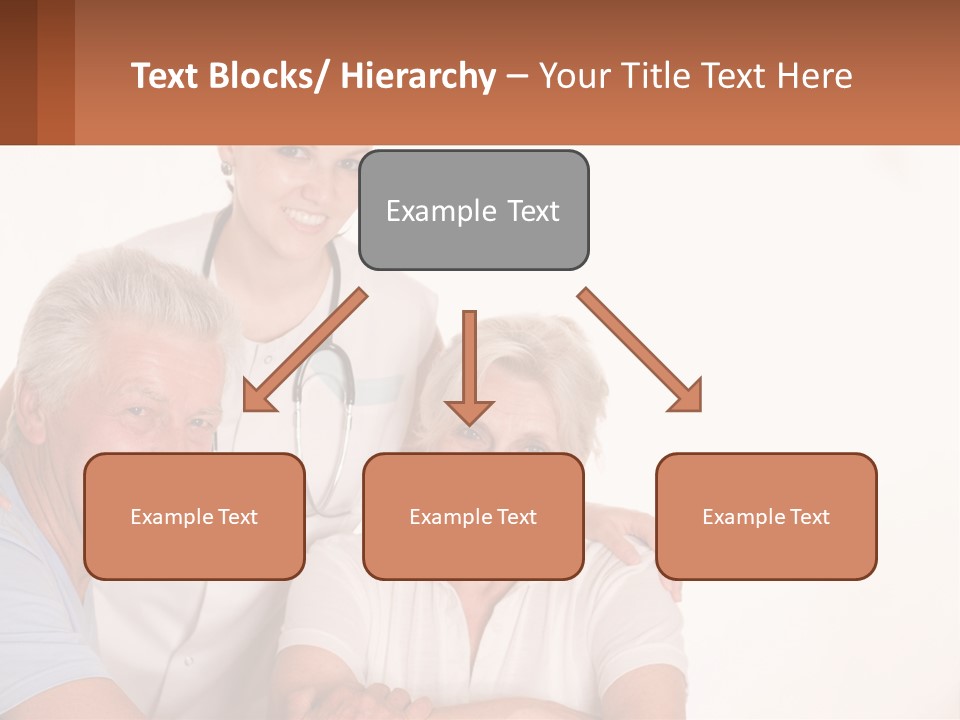 Text Blocks/ Hierarchy – Your Title Text Here

Example Text

Example Text

Example Text

Example Text